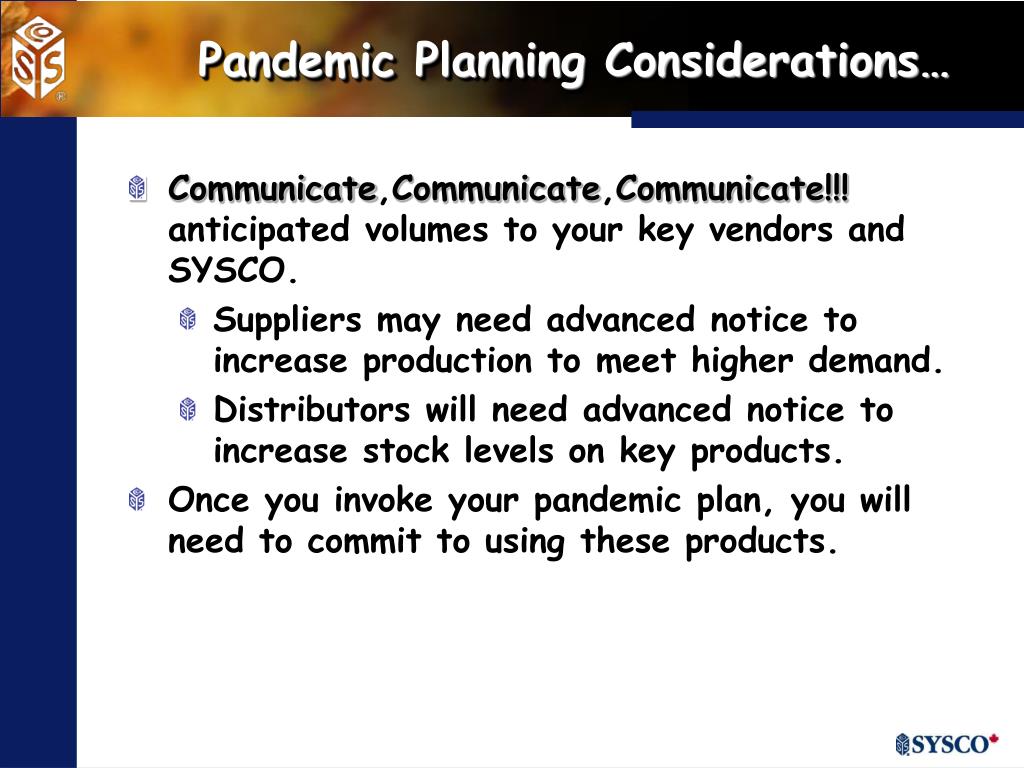 Pandemic Planning Considerations…

Communicate,Communicate,Communicate!!! anticipated volumes to your key vendors and SYSCO.

Suppliers may need advanced notice to increase production to meet higher demand.

Distributors will need advanced notice to increase stock levels on key products.

Once you invoke your pandemic plan, you will need to commit to using these products.

SYSCO